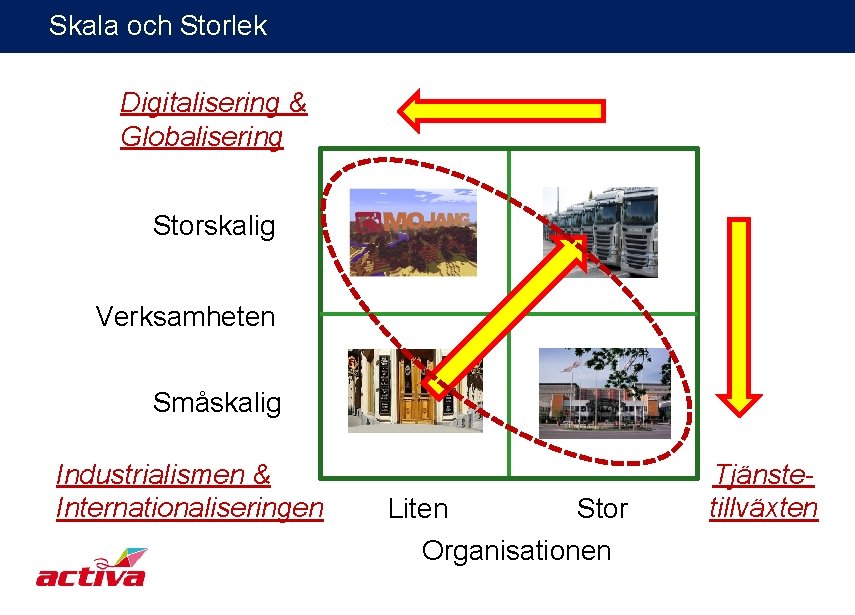 Skala och Storlek

Digitalisering & Globalisering

Storskalig

Verksamheten

Småskalig

MOJANG

Industrialismen & Internationaliseringen

Liten

Stor

Organisationen

Tjänste-tillväxten

activa